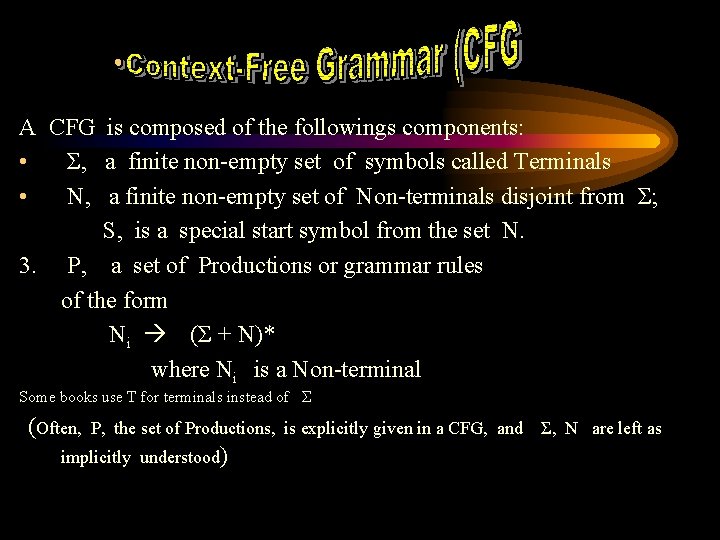 •Context-Free Grammar (CFG

A CFG is composed of the followings components:

• $\Sigma$, a finite non-empty set of symbols called Terminals

• N, a finite non-empty set of Non-terminals disjoint from $\Sigma$;

S, is a special start symbol from the set N.

3. P, a set of Productions or grammar rules of the form

$N_i \rightarrow (\Sigma + N)^*$

where $N_i$ is a Non-terminal

Some books use T for terminals instead of $\Sigma$

(Often, P, the set of Productions, is explicitly given in a CFG, and $\Sigma$, N are left as implicitly understood)